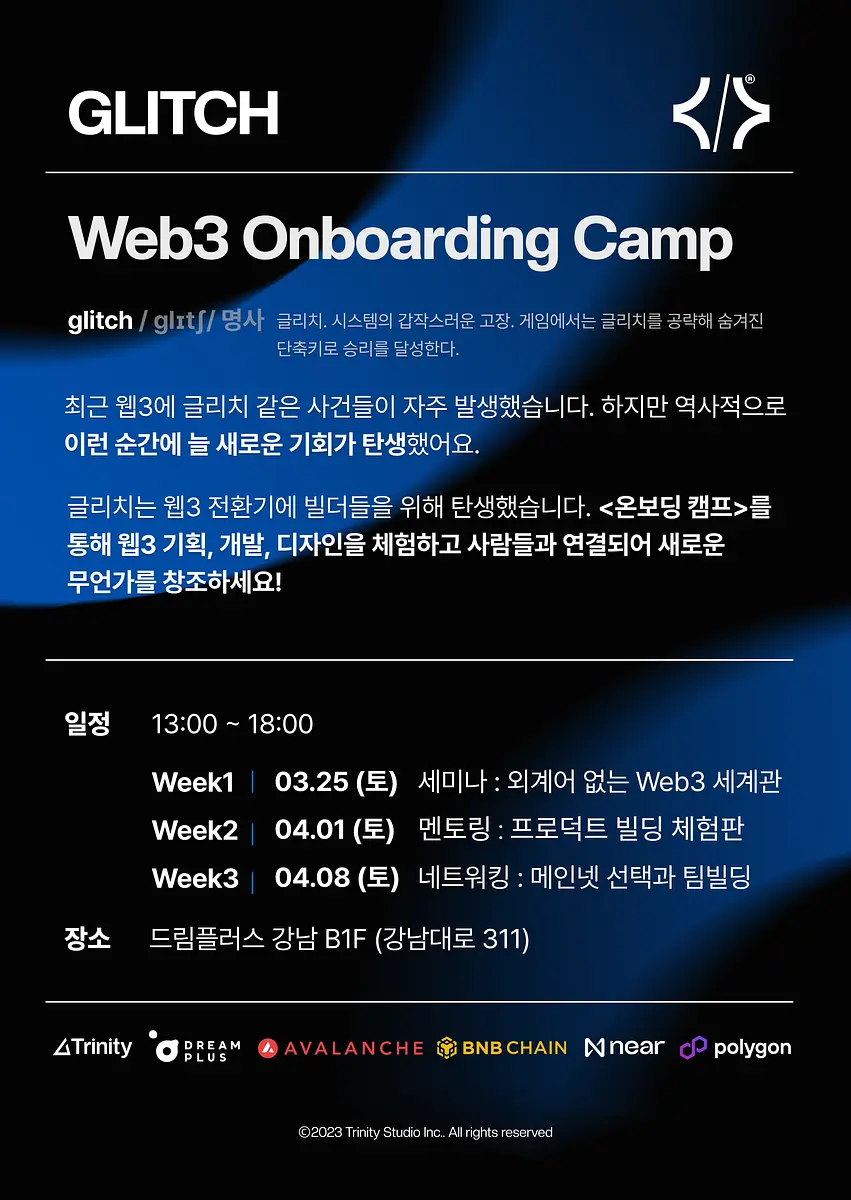 GLITCH

Web3 Onboarding Camp

glitch / glɪtʃ/ 명사 글리치. 시스템의 갑작스러운 고장. 게임에서는 글리치를 공략해 숨겨진 단축키로 승리를 달성한다.

최근 웹3에 글리치 같은 사건들이 자주 발생했습니다. 하지만 역사적으로 이런 순간에 늘 새로운 기회가 탄생했어요.

글리치는 웹3 전환기에 빌더들을 위해 탄생했습니다. <온보딩 캠프>를 통해 웹3 기획, 개발, 디자인을 체험하고 사람들과 연결되어 새로운 무언가를 창조하세요!

일정 13:00 ~ 18:00

Week1 | 03.25 (토) 세미나 : 외계어 없는 Web3 세계관
Week2 | 04.01 (토) 멘토링 : 프로덕트 빌딩 체험판
Week3 | 04.08 (토) 네트워킹 : 메인넷 선택과 팀빌딩

장소 드림플러스 강남 B1F (강남대로 311)

Trinity DREAM PLUS AVALANCHE BNB CHAIN near polygon

©2023 Trinity Studio Inc.. All rights reserved